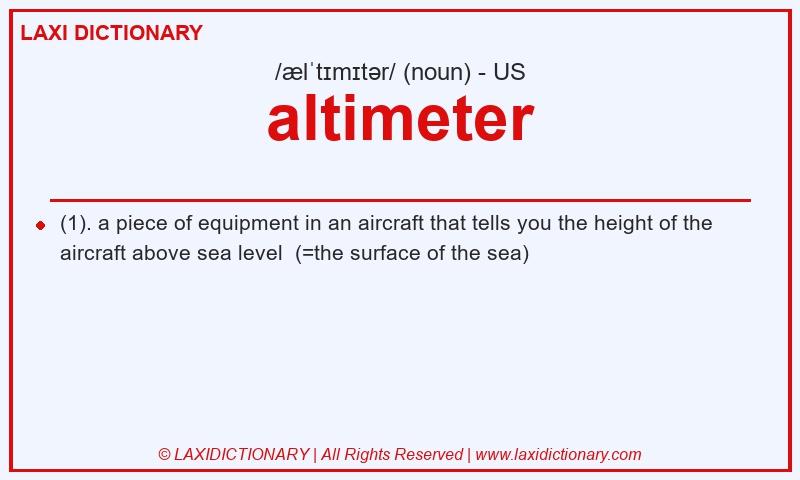 LAXI DICTIONARY

/ælˈtɪmɪtər/ (noun) - US

altimeter

(1). a piece of equipment in an aircraft that tells you the height of the aircraft above sea level (=the surface of the sea)

© LAXIDICTIONARY | All Rights Reserved | www.laxidictionary.com